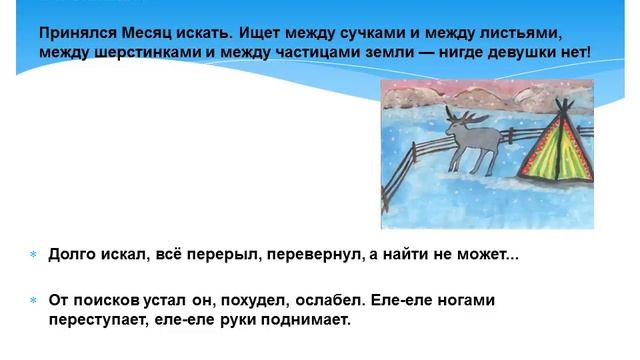 Принялся Месяц искать. Ищет между сучками и между листьями, между шерстинками и между частицами земли — нигде девушки нет!

Долго искал, всё перерыл, перевернул, а найти не может...

От поисков устал он, похудел, ослабел. Еле-еле ногами переступает, еле-еле руки поднимает.